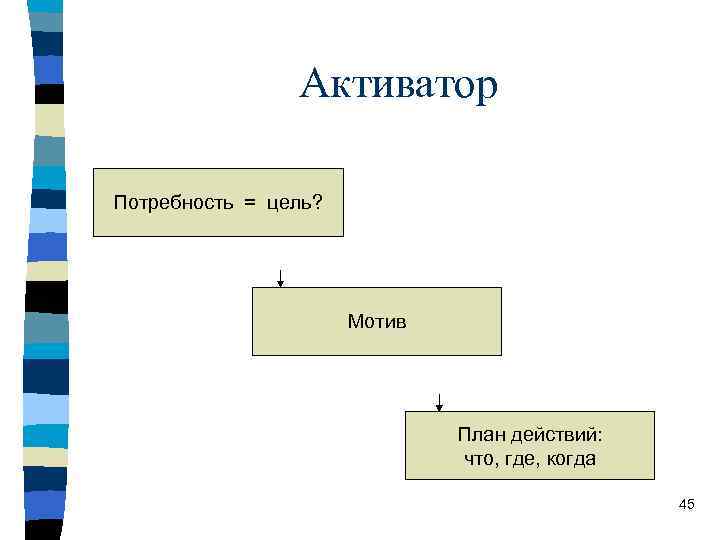 Активатор

Потребность = цель?

Мотив

План действий:
что, где, когда

45